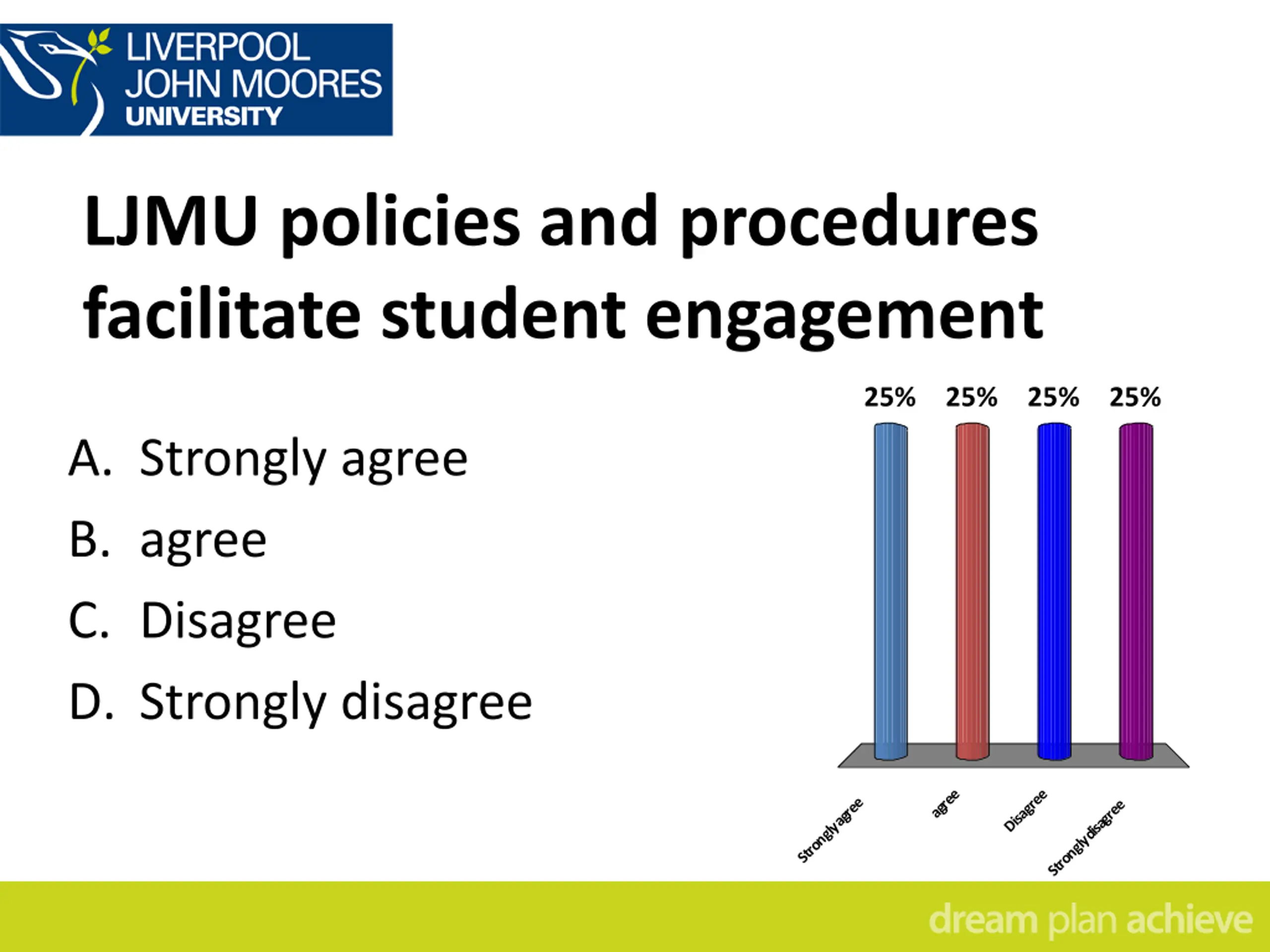 LIVERPOOL JOHN MOORES UNIVERSITY

LJMU policies and procedures facilitate student engagement

A. Strongly agree
B. agree
C. Disagree
D. Strongly disagree

25% 25% 25% 25%

Strongly agree
agree
Disagree
Strongly disagree

dream plan achieve